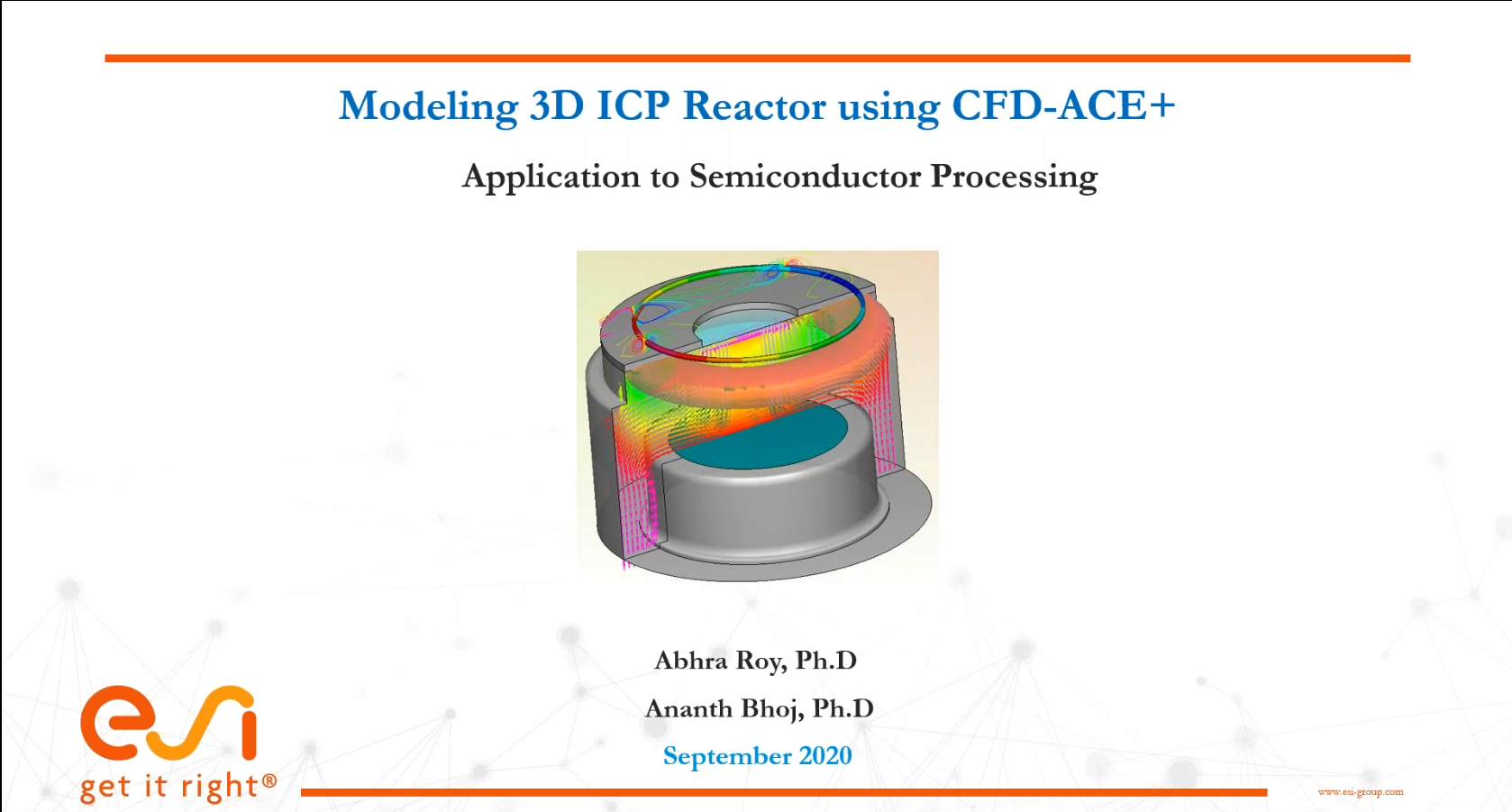 Modeling 3D ICP Reactor using CFD-ACE+

Application to Semiconductor Processing

Abhra Roy, Ph.D

Ananth Bhoj, Ph.D

September 2020

esi

get it right®

www.esi-group.com